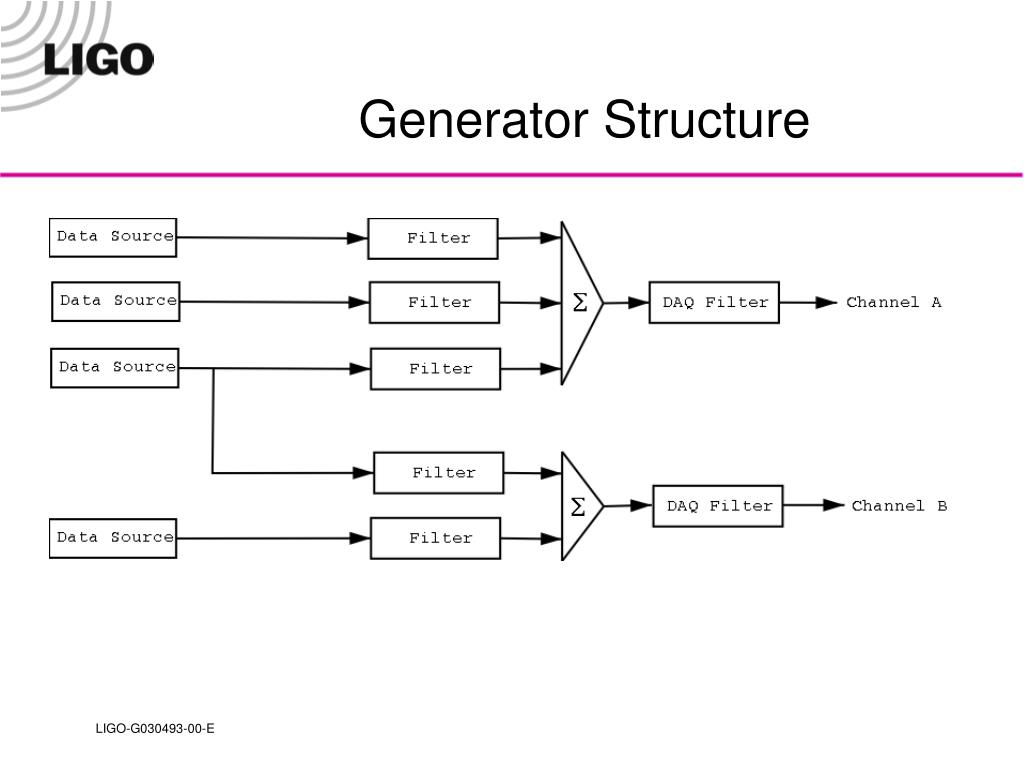 LIGO

Generator Structure

Data Source
Filter
Data Source
Filter
$\Sigma$
DAQ Filter
Channel A
Data Source
Filter
Filter
$\Sigma$
DAQ Filter
Channel B
Data Source
Filter

LIGO-G030493-00-E